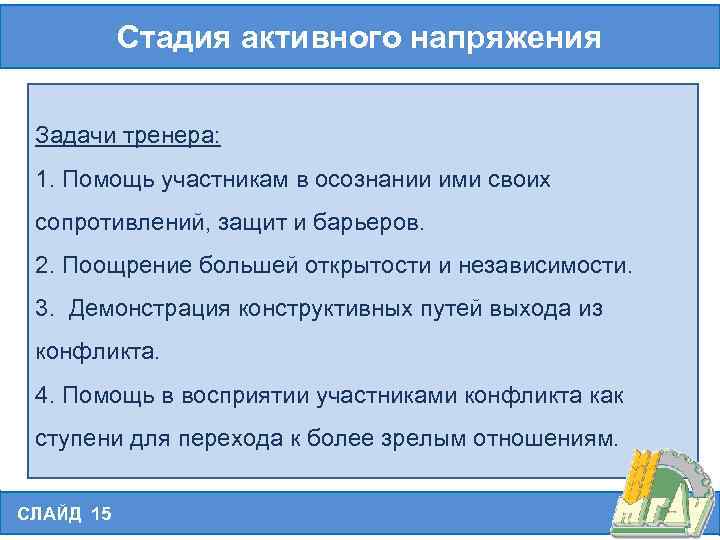 Стадия активного напряжения

Задачи тренера:

1. Помощь участникам в осознании ими своих сопротивлений, защит и барьеров.

2. Поощрение большей открытости и независимости.

3.  Демонстрация конструктивных путей выхода из конфликта.

4. Помощь в восприятии участниками конфликта как ступени для перехода к более зрелым отношениям.

СЛАЙД 15

МГАУ